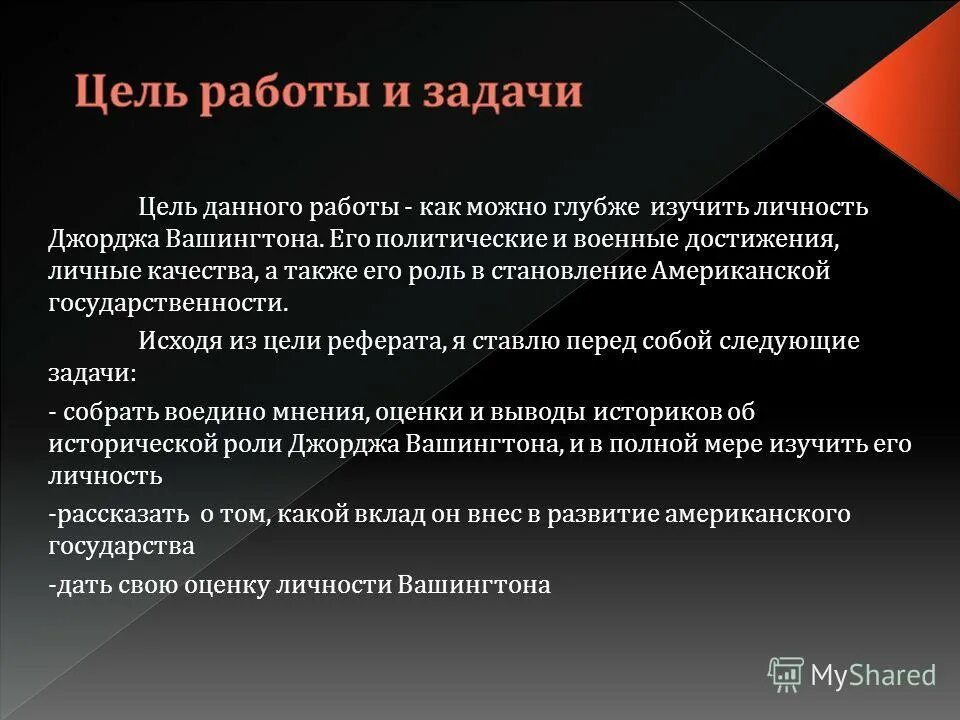 Цель работы и задачи

Цель данного работы - как можно глубже изучить личность Джорджа Вашингтона. Его политические и военные достижения, личные качества, а также его роль в становление Американской государственности.

Исходя из цели реферата, я ставлю перед собой следующие задачи:

- собрать воедино мнения, оценки и выводы историков об исторической роли Джорджа Вашингтона, и в полной мере изучить его личность

-рассказать о том, какой вклад он внес в развитие американского государства

-дать свою оценку личности Вашингтона

MyShared